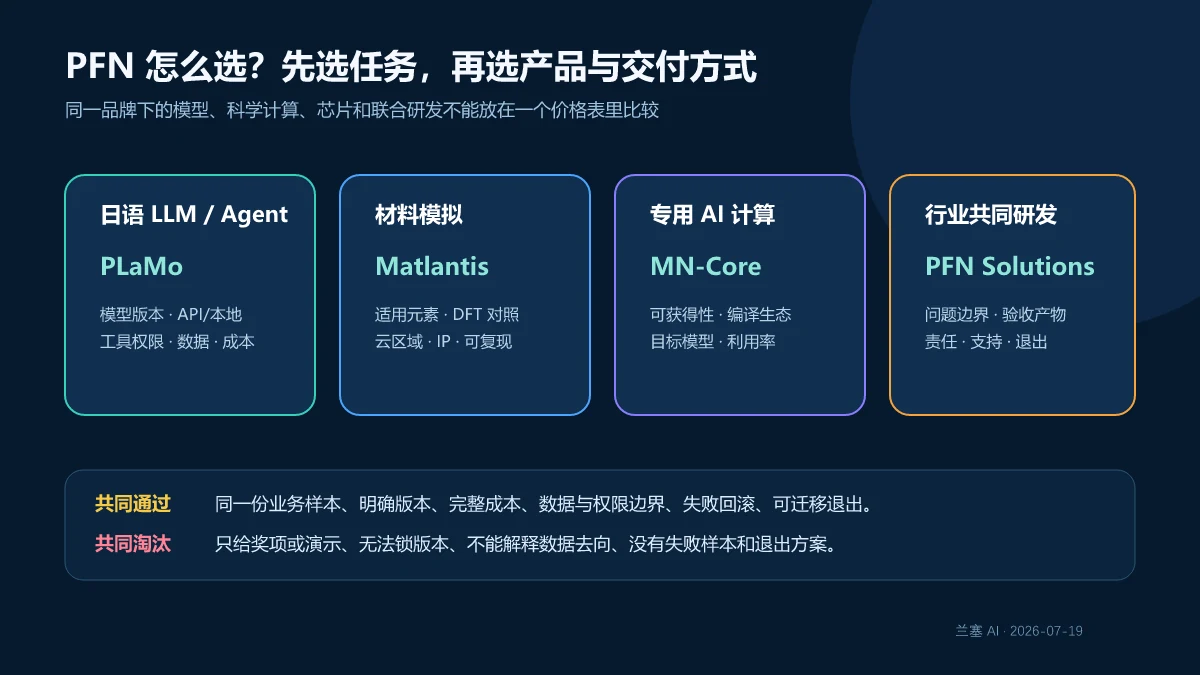 PFN 怎么选？先选任务，再选产品与交付方式

同一品牌下的模型、科学计算、芯片和联合研发不能放在一个价格表里比较

日语 LLM / Agent

PLaMo

模型版本 · API/本地
工具权限 · 数据 · 成本

材料模拟

Matlantis

适用元素 · DFT 对照
云区域 · IP · 可复现

专用 AI 计算

MN-Core

可获得性 · 编译生态
目标模型 · 利用率

行业共同研发

PFN Solutions

问题边界 · 验收产物
责任 · 支持 · 退出

共同通过 同一份业务样本、明确版本、完整成本、数据与权限边界、失败回滚、可迁移退出。

共同淘汰 只给奖项或演示、无法锁版本、不能解释数据去向、没有失败样本和退出方案。

兰塞 AI · 2026-07-19